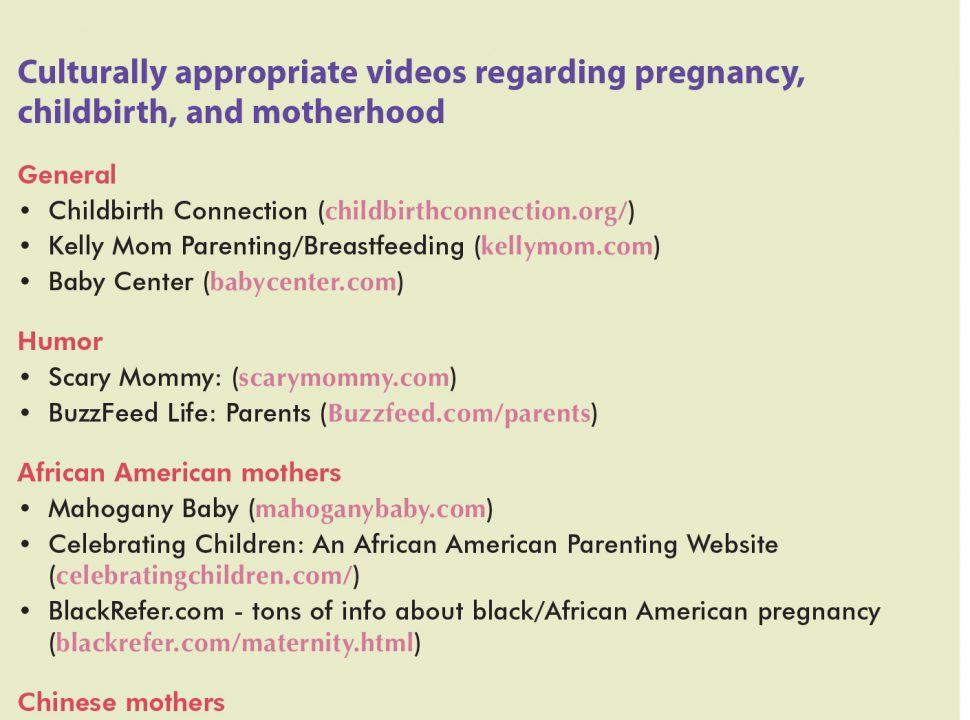 Culturally appropriate videos regarding pregnancy, childbirth, and motherhood

General
• Childbirth Connection (childbirthconnection.org/)
• Kelly Mom Parenting/Breastfeeding (kellymom.com)
• Baby Center (babycenter.com)

Humor
• Scary Mommy: (scarymommy.com)
• BuzzFeed Life: Parents (Buzzfeed.com/parents)

African American mothers
• Mahogany Baby (mahoganybaby.com)
• Celebrating Children: An African American Parenting Website (celebratingchildren.com/)
• BlackRefer.com - tons of info about black/African American pregnancy (blackrefer.com/maternity.html)

Chinese mothers